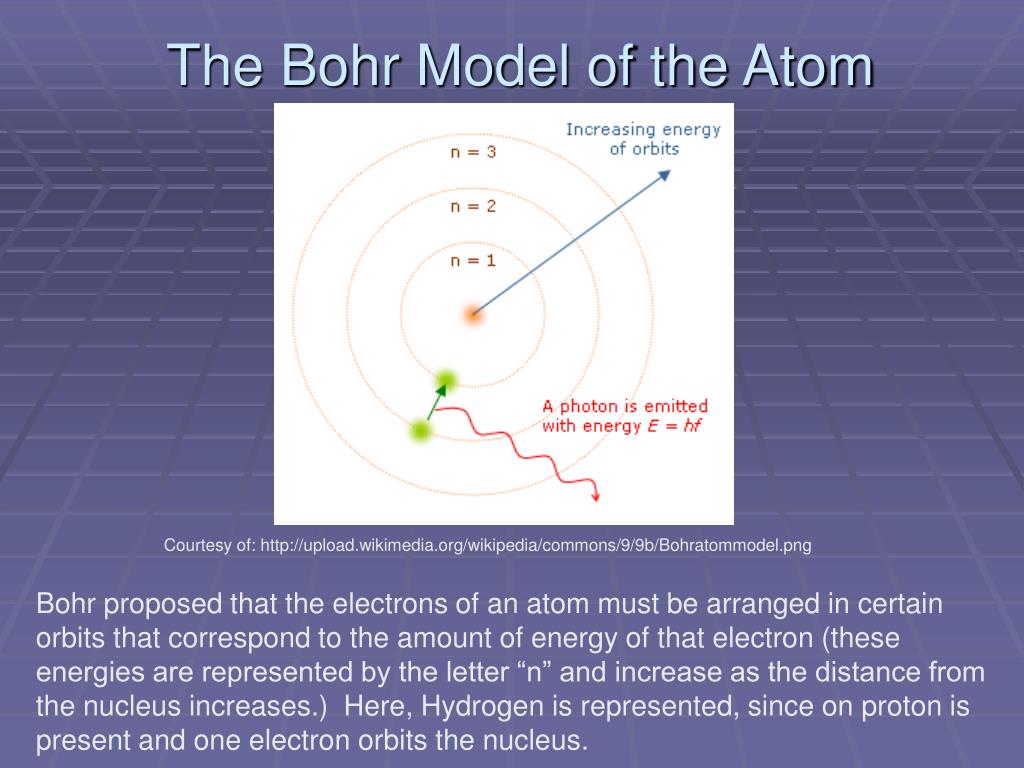 The Bohr Model of the Atom

Increasing energy of orbits

n = 3

n = 2

n = 1

A photon is emitted with energy $E = hf$

Courtesy of: http://upload.wikimedia.org/wikipedia/commons/9/9b/Bohratommodel.png

Bohr proposed that the electrons of an atom must be arranged in certain orbits that correspond to the amount of energy of that electron (these energies are represented by the letter “n” and increase as the distance from the nucleus increases.) Here, Hydrogen is represented, since on proton is present and one electron orbits the nucleus.